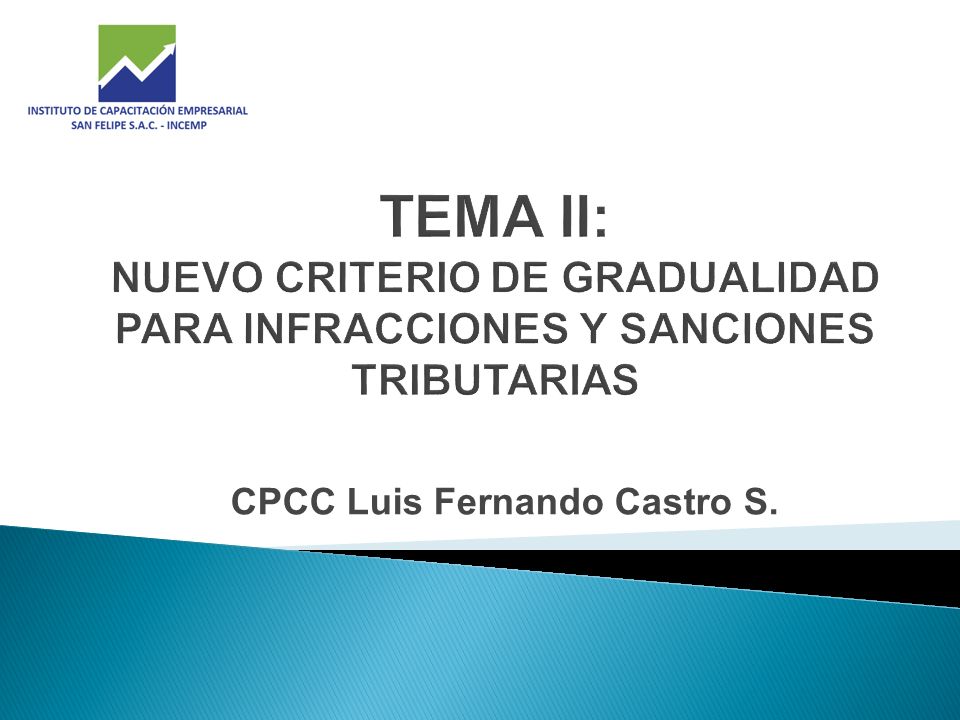 INSTITUTO DE CAPACITACIÓN EMPRESARIAL
SAN FELIPE S.A.C. - INCEMP

TEMA II:
NUEVO CRITERIO DE GRADUALIDAD PARA INFRACCIONES Y SANCIONES TRIBUTARIAS

CPCC Luis Fernando Castro S.